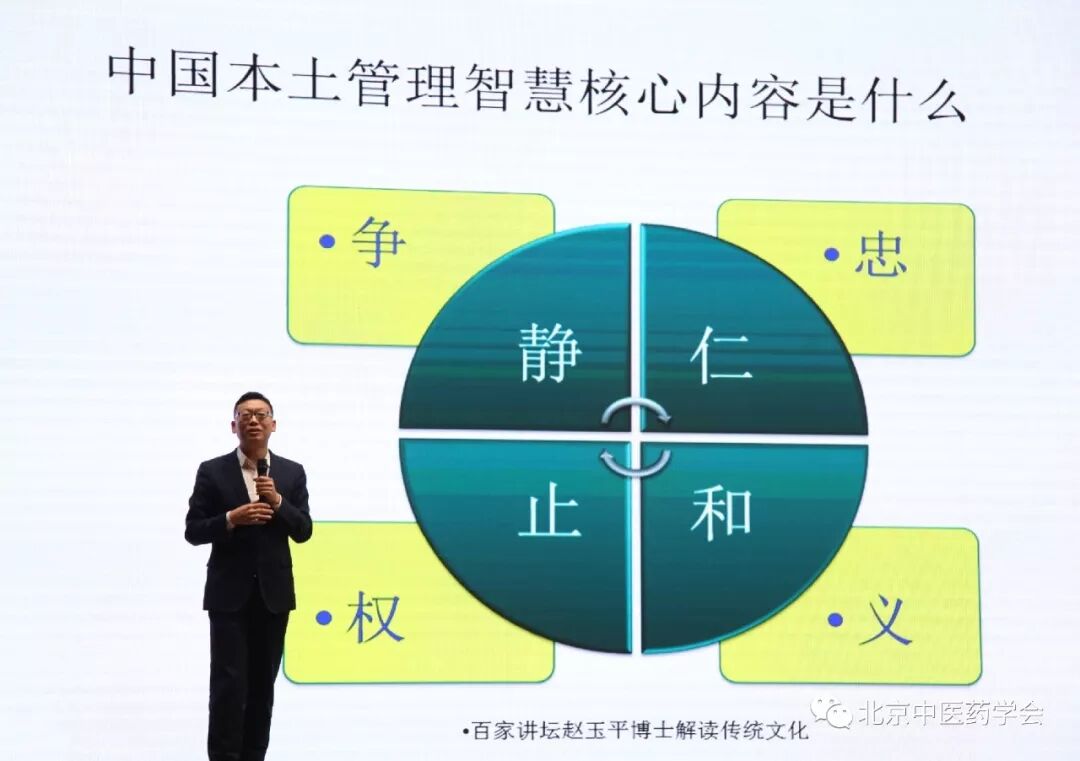 中国本土管理智慧核心内容是什么

• 争

• 忠

静

仁

止

和

• 权

• 义

•百家讲坛赵玉平博士解读传统文化

北京中医药学会